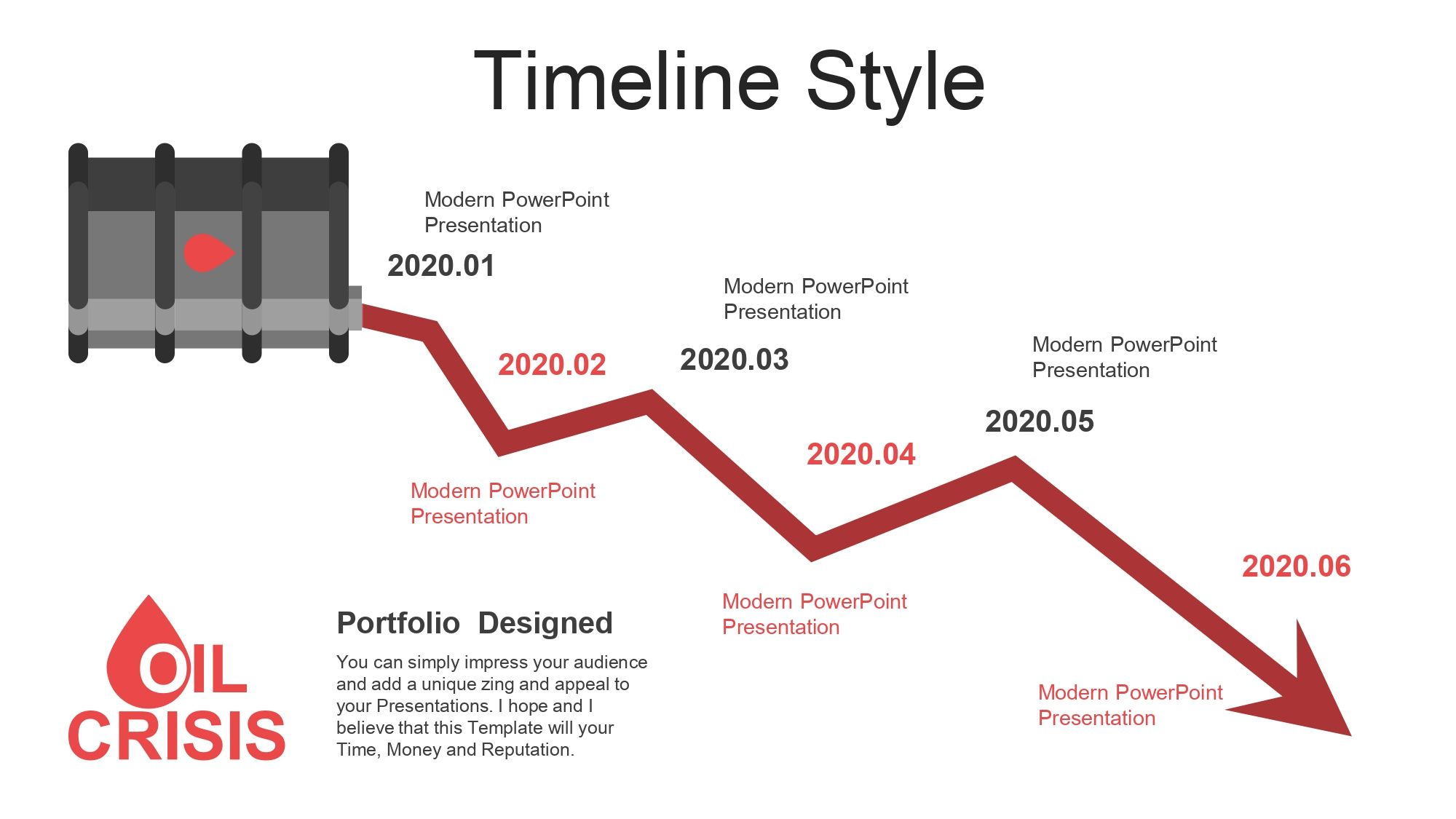 Timeline Style

Modern PowerPoint Presentation

2020.01

2020.02

Modern PowerPoint Presentation

Modern PowerPoint Presentation

2020.03

2020.04

Modern PowerPoint Presentation

Modern PowerPoint Presentation

2020.05

2020.06

Modern PowerPoint Presentation

OIL CRISIS

Portfolio Designed

You can simply impress your audience and add a unique zing and appeal to your Presentations. I hope and I believe that this Template will your Time, Money and Reputation.